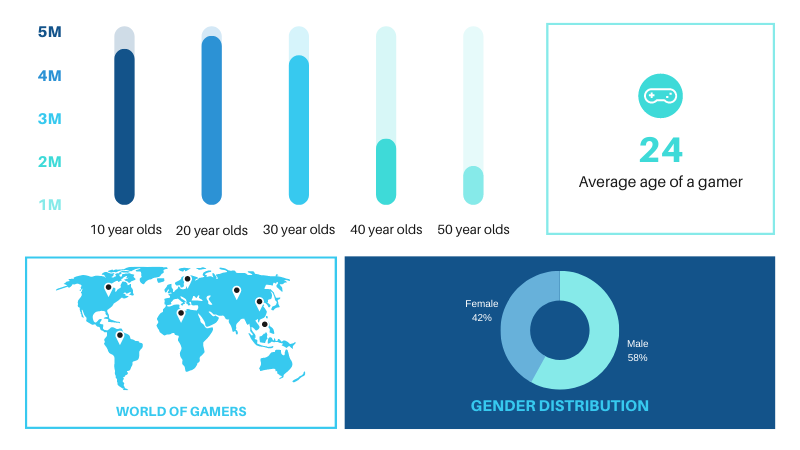 5M
4M
3M
2M
1M

10 year olds
20 year olds
30 year olds
40 year olds
50 year olds

24
Average age of a gamer

WORLD OF GAMERS

Female
42%

Male
58%

GENDER DISTRIBUTION